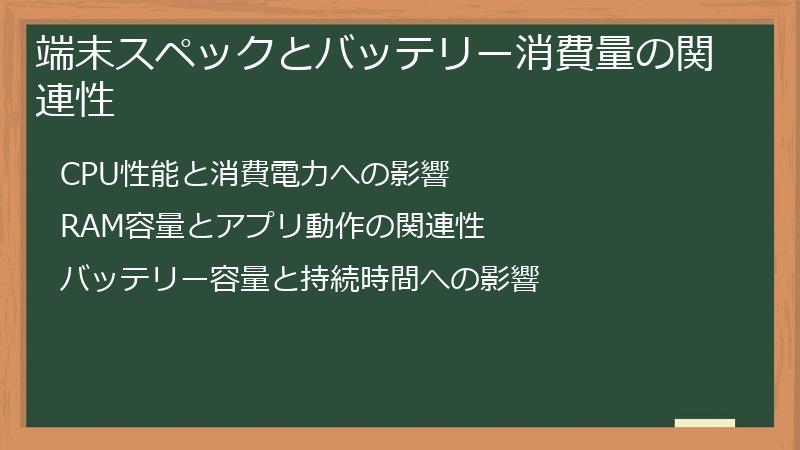 端末スペックとバッテリー消費量の関連性

CPU性能と消費電力への影響

RAM容量とアプリ動作の関連性

バッテリー容量と持続時間への影響